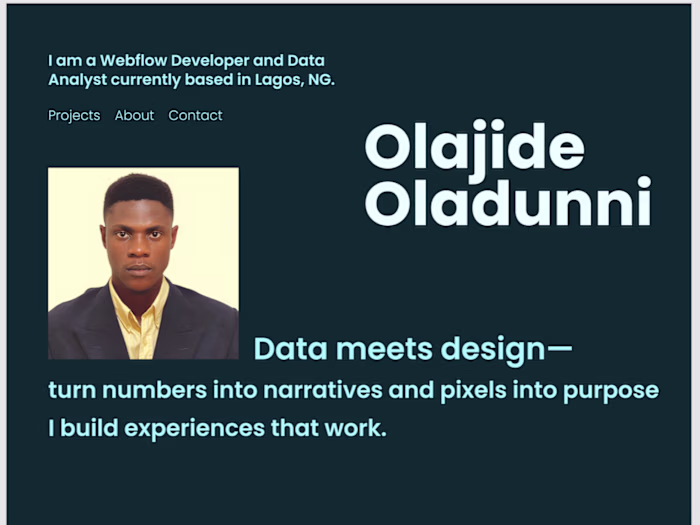 I am a Webflow Developer and Data Analyst currently based in Lagos, NG.

Projects About Contact

Olajide Oladunni

Data meets design—
turn numbers into narratives and pixels into purpose
I build experiences that work.